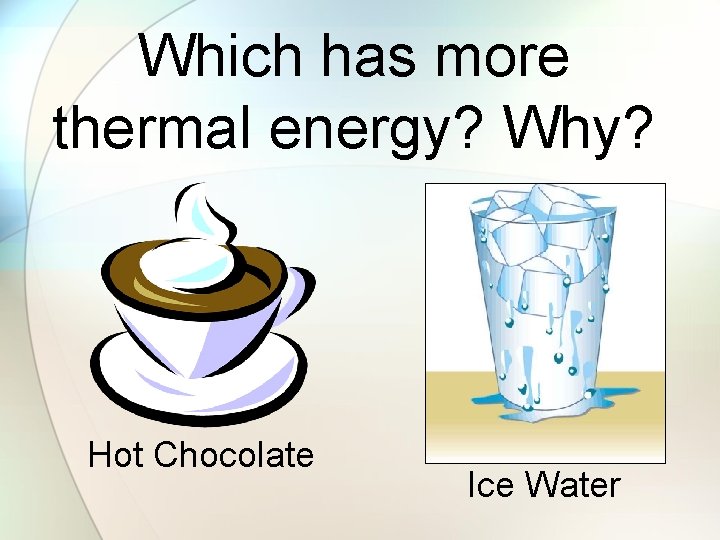 Which has more thermal energy? Why?

Hot Chocolate

Ice Water